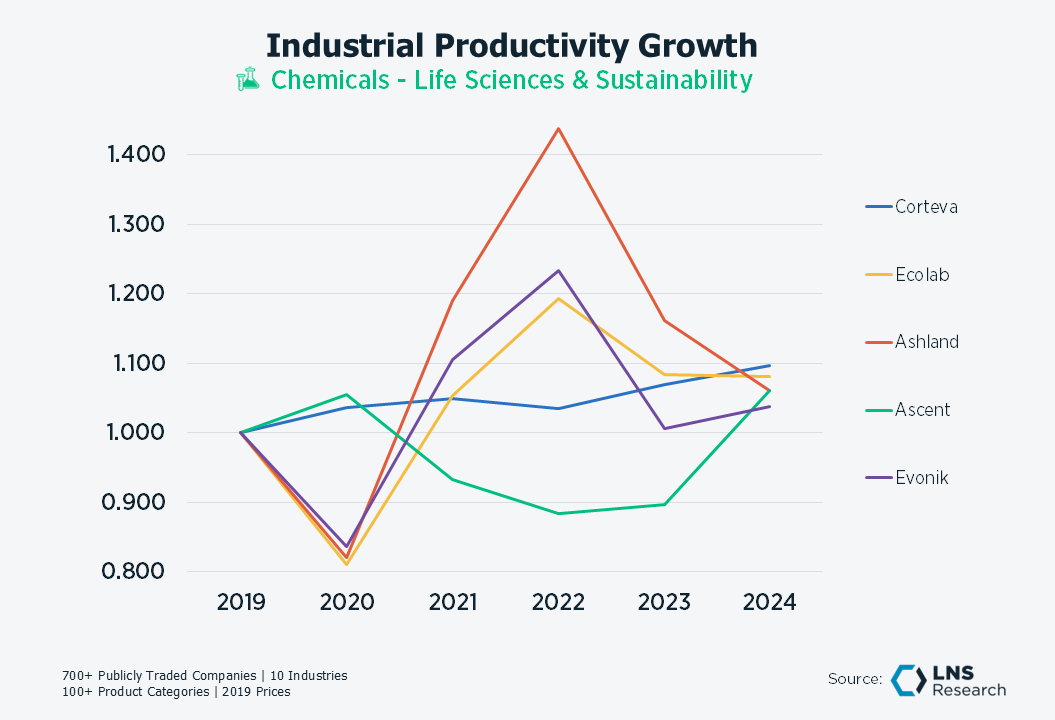 Industrial Productivity Growth
Chemicals - Life Sciences & Sustainability

1.400
1.300
1.200
1.100
1.000
0.900
0.800

2019 2020 2021 2022 2023 2024

Corteva
Ecolab
Ashland
Ascent
Evonik

700+ Publicly Traded Companies | 10 Industries
100+ Product Categories | 2019 Prices

Source: LNS Research